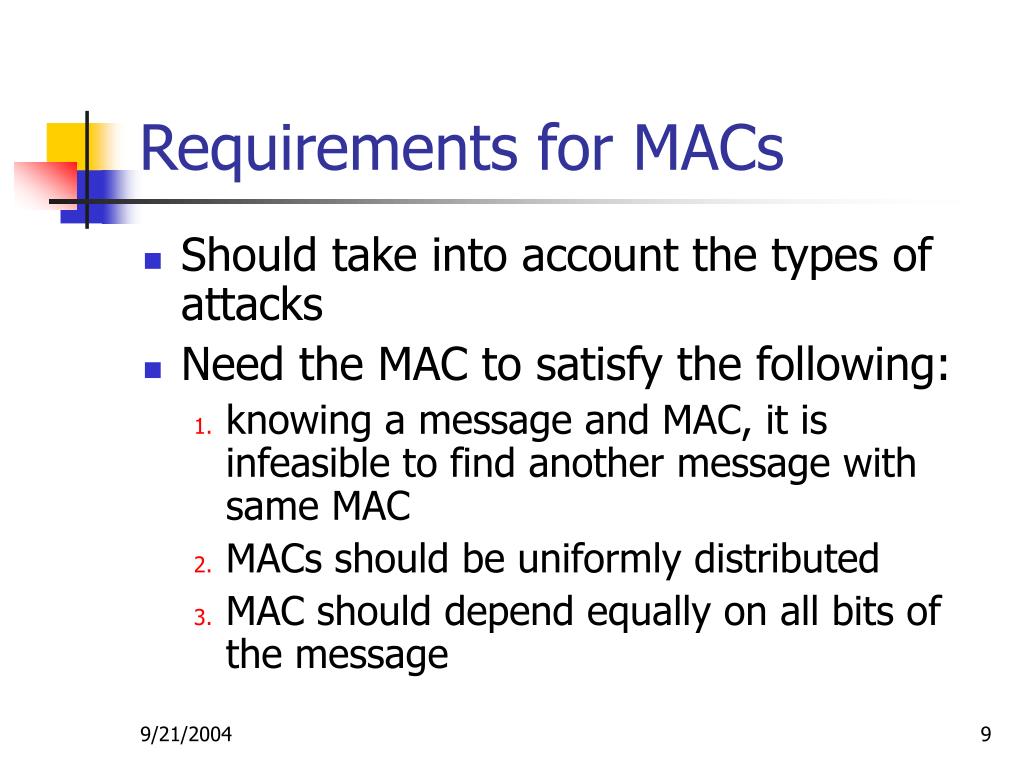 Requirements for MACs

- Should take into account the types of attacks
- Need the MAC to satisfy the following:
  1. knowing a message and MAC, it is infeasible to find another message with same MAC
  2. MACs should be uniformly distributed
  3. MAC should depend equally on all bits of the message

9/21/2004

9